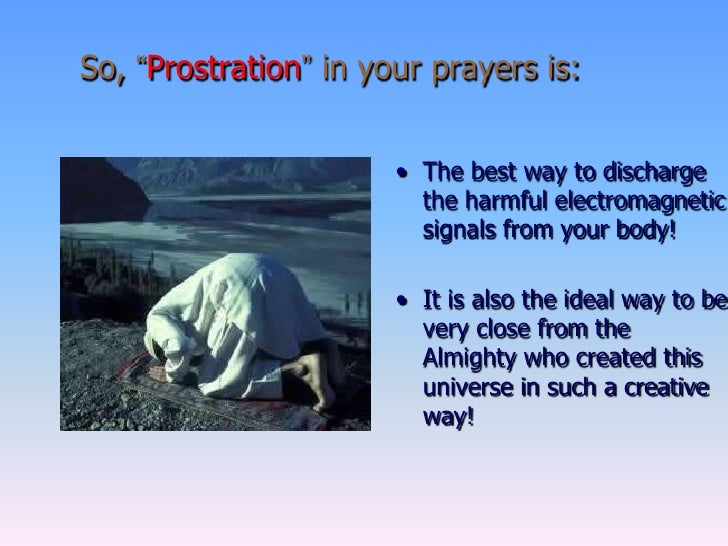 So, “Prostration” in your prayers is:

• The best way to discharge the harmful electromagnetic signals from your body!

• It is also the ideal way to be very close from the Almighty who created this universe in such a creative way!